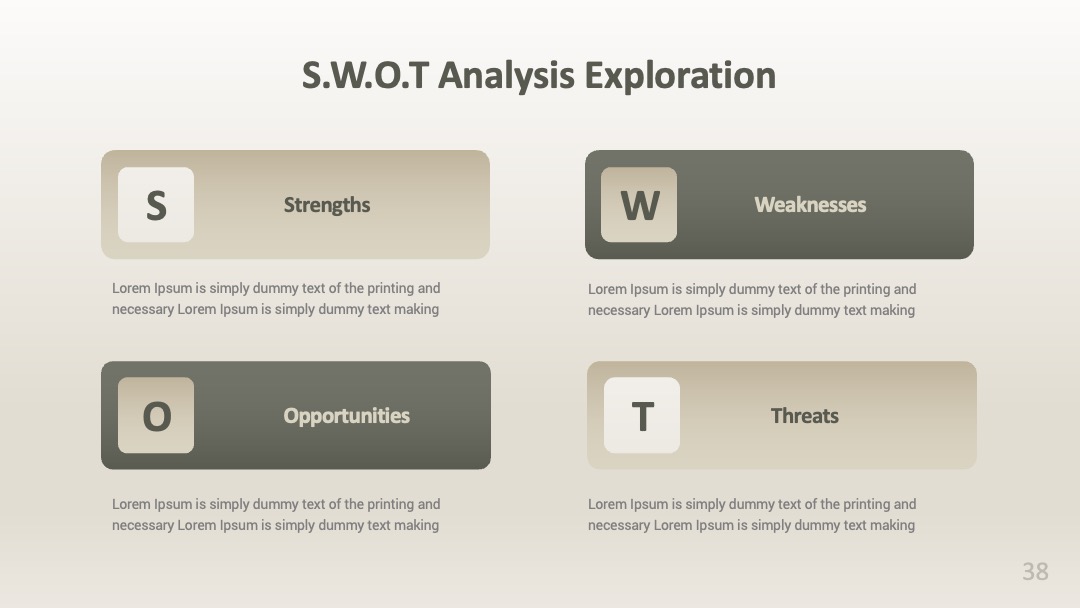 S.W.O.T Analysis Exploration

S

Strengths

Lorem Ipsum is simply dummy text of the printing and necessary Lorem Ipsum is simply dummy text making

W

Weaknesses

Lorem Ipsum is simply dummy text of the printing and necessary Lorem Ipsum is simply dummy text making

O

Opportunities

Lorem Ipsum is simply dummy text of the printing and necessary Lorem Ipsum is simply dummy text making

T

Threats

Lorem Ipsum is simply dummy text of the printing and necessary Lorem Ipsum is simply dummy text making

38